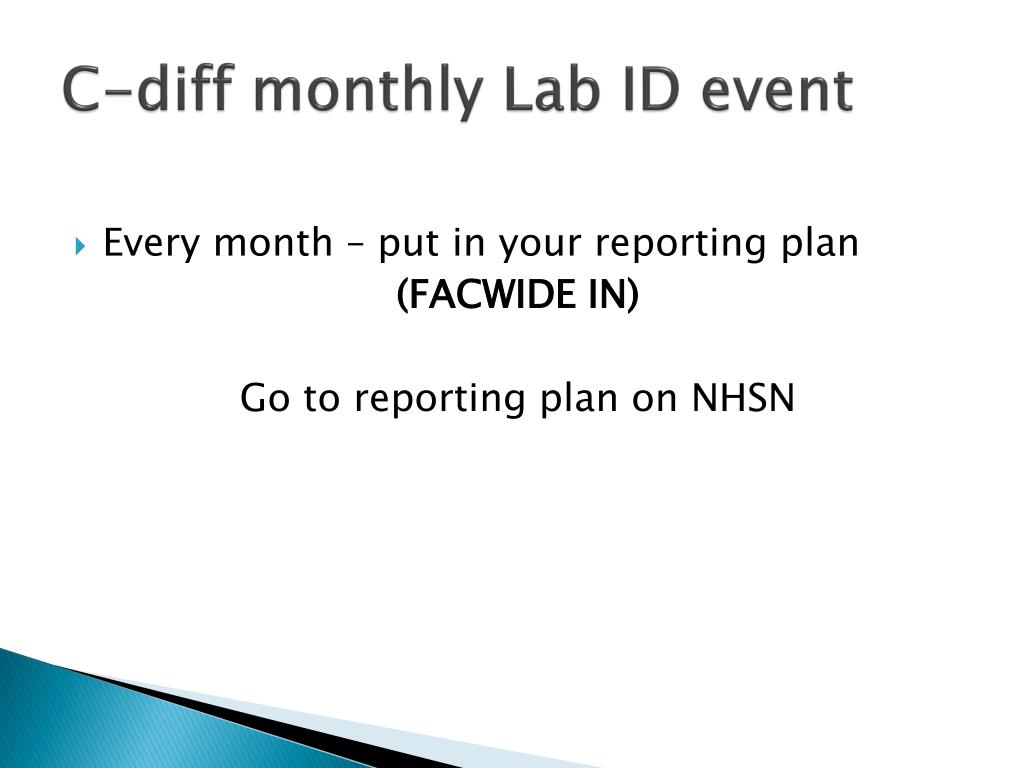 C-diff monthly Lab ID event

Every month – put in your reporting plan
(FACWIDE IN)

Go to reporting plan on NHSN